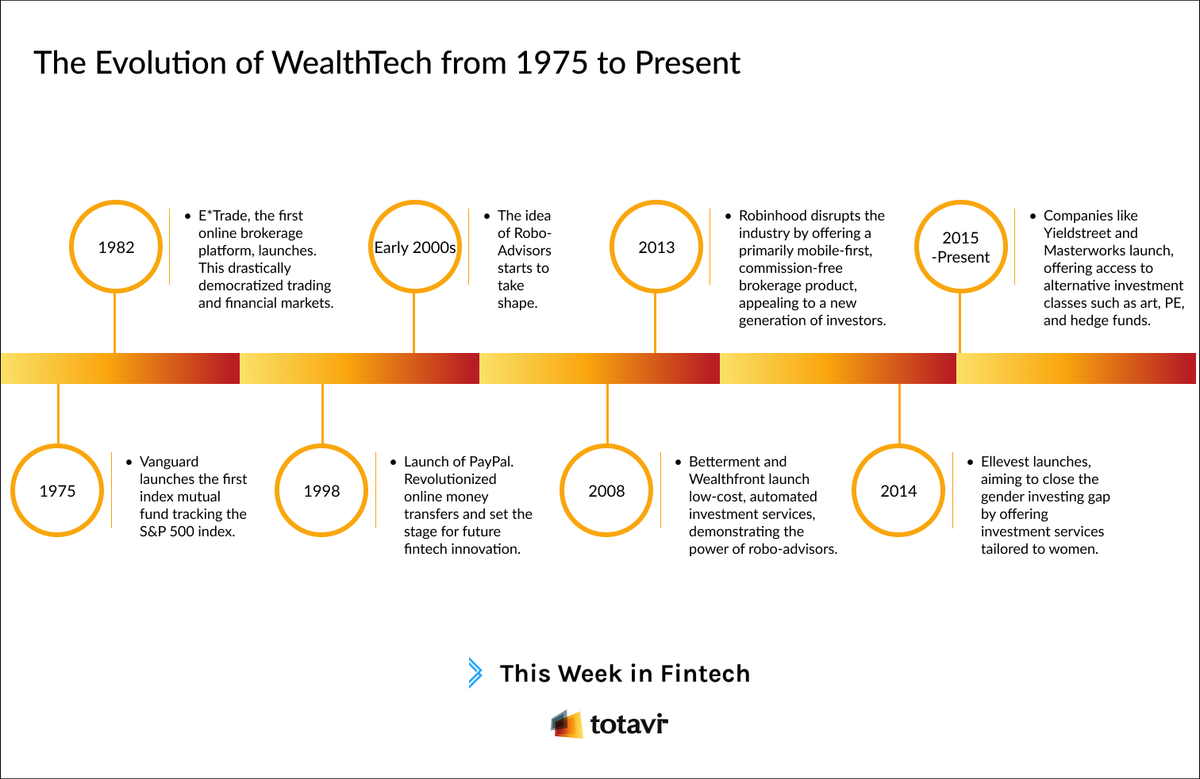 The Evolution of WealthTech from 1975 to Present

1982

• E*Trade, the first online brokerage platform, launches. This drastically democratized trading and financial markets.

Early 2000s

• The idea of Robo-Advisors starts to take shape.

2013

• Robinhood disrupts the industry by offering a primarily mobile-first, commission-free brokerage product, appealing to a new generation of investors.

2015 -Present

• Companies like Yieldstreet and Masterworks launch, offering access to alternative investment classes such as art, PE, and hedge funds.

1975

• Vanguard launches the first index mutual fund tracking the S&P 500 index.

1998

• Launch of PayPal. Revolutionized online money transfers and set the stage for future fintech innovation.

2008

• Betterment and Wealthfront launch low-cost, automated investment services, demonstrating the power of robo-advisors.

2014

• Ellevest launches, aiming to close the gender investing gap by offering investment services tailored to women.

This Week in Fintech

totavi